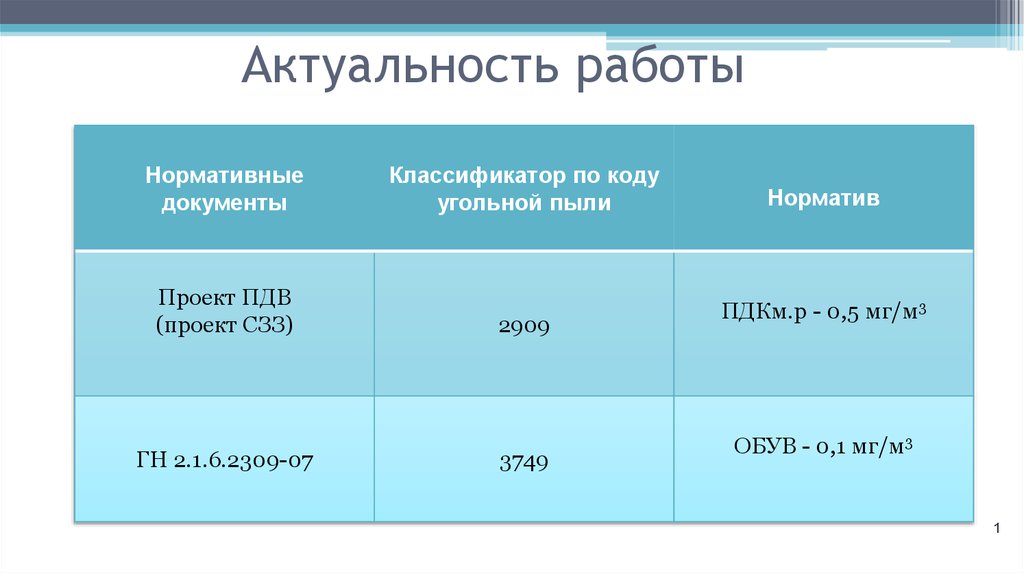 Актуальность работы

| Нормативные документы | Классификатор по коду угольной пыли | Норматив |
|---|---|---|
| Проект ПДВ (проект СЗЗ) | 2909 | ПДКм.р - 0,5 мг/м$^3$ |
| ГН 2.1.6.2309-07 | 3749 | ОБУВ - 0,1 мг/м$^3$ |

1